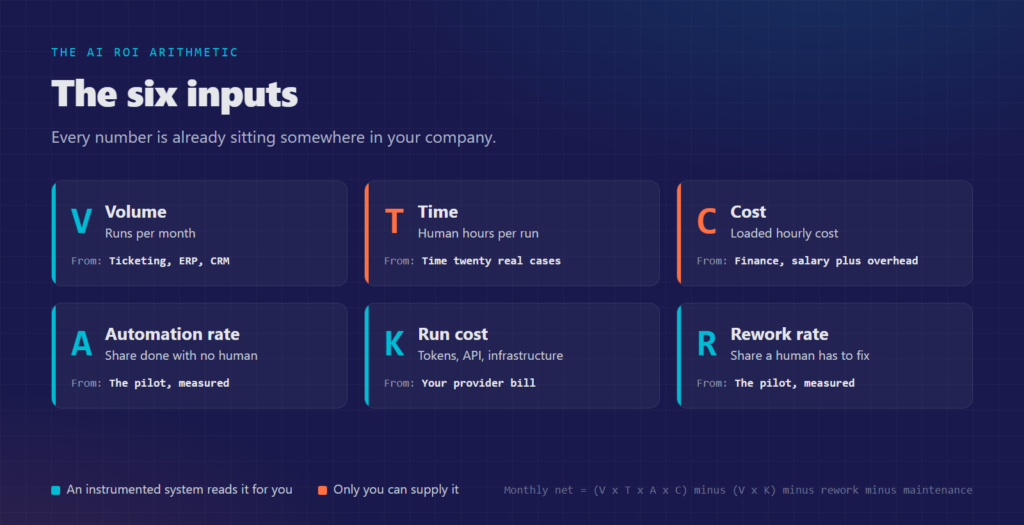 THE AI ROI ARITHMETIC

The six inputs

Every number is already sitting somewhere in your company.

V Volume
Runs per month
From: Ticketing, ERP, CRM

T Time
Human hours per run
From: Time twenty real cases

C Cost
Loaded hourly cost
From: Finance, salary plus overhead

A Automation rate
Share done with no human
From: The pilot, measured

K Run cost
Tokens, API, infrastructure
From: Your provider bill

R Rework rate
Share a human has to fix
From: The pilot, measured

An instrumented system reads it for you

Only you can supply it

Monthly net = (V x T x A x C) minus (V x K) minus rework minus maintenance